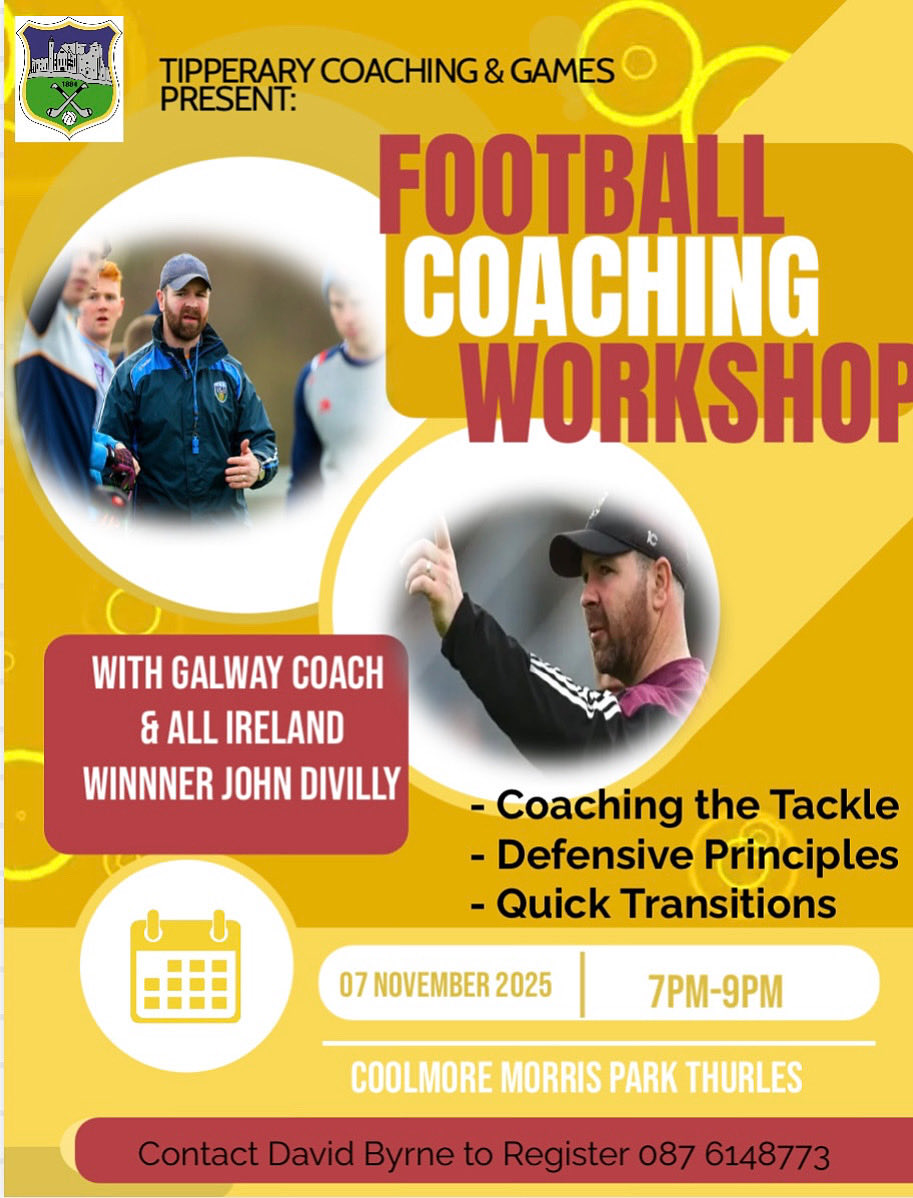 TIPPERARY COACHING & GAMES PRESENT:

FOOTBALL COACHING WORKSHOP

WITH GALWAY COACH & ALL IRELAND WINNNER JOHN DIVILLY

- Coaching the Tackle
- Defensive Principles
- Quick Transitions

07 NOVEMBER 2025

7PM-9PM

COOLMORE MORRIS PARK THURLES

Contact David Byrne to Register 087 6148773